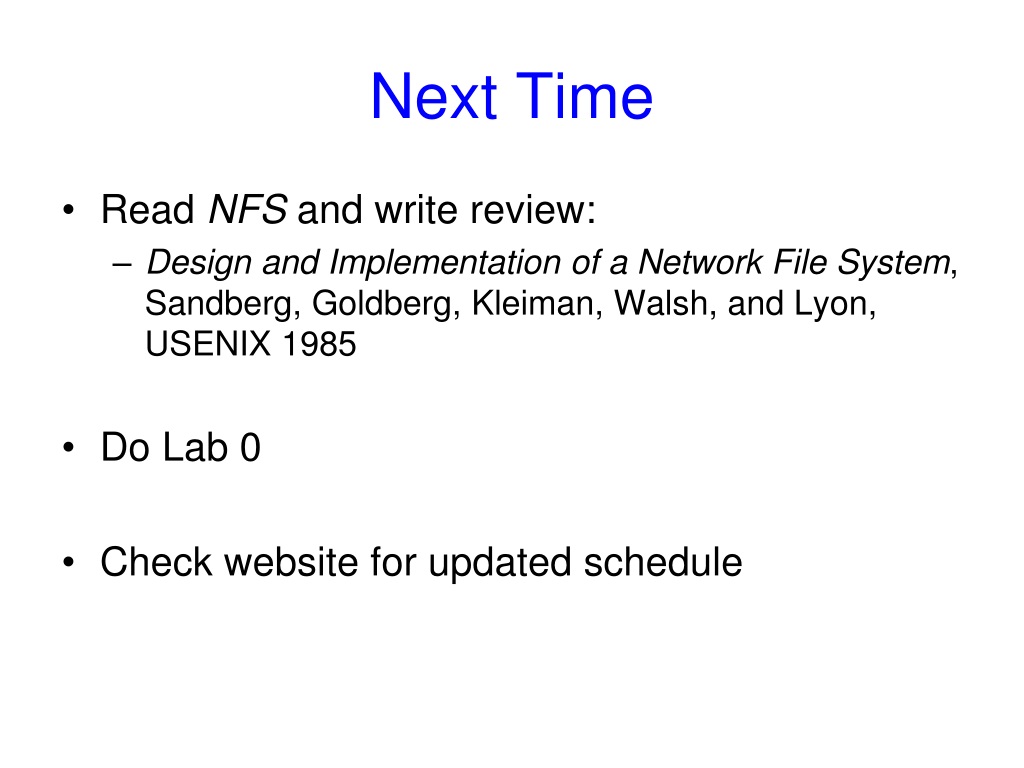 Next Time

• Read NFS and write review:
– Design and Implementation of a Network File System, Sandberg, Goldberg, Kleiman, Walsh, and Lyon, USENIX 1985

• Do Lab 0

• Check website for updated schedule